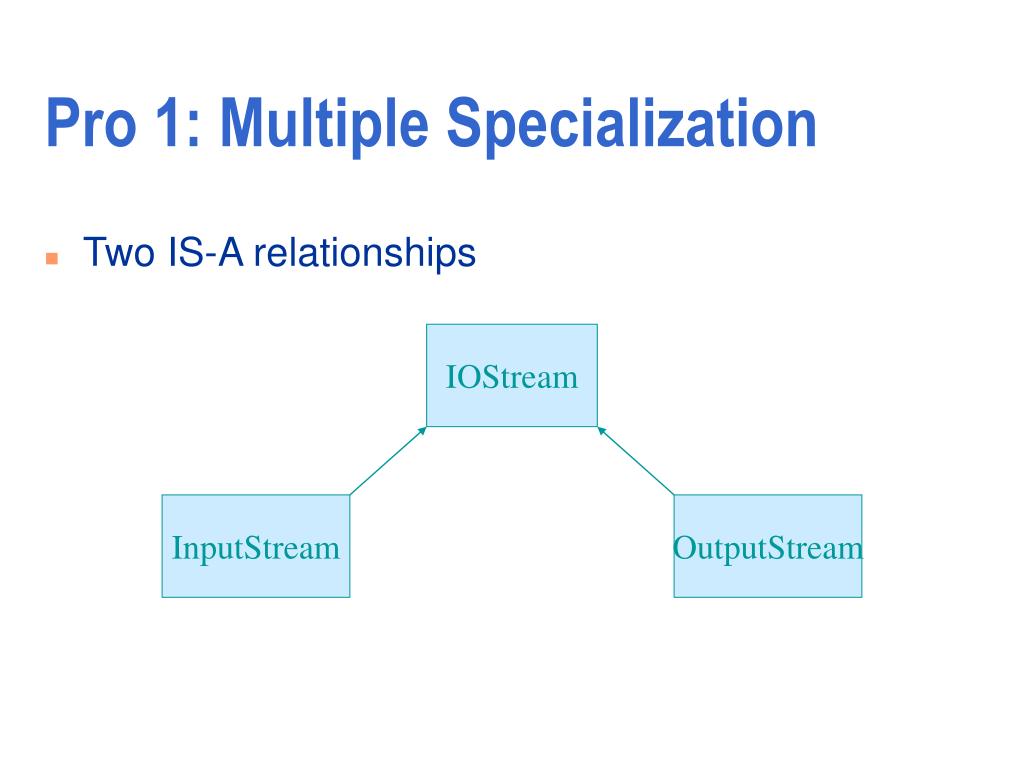 Pro 1: Multiple Specialization

Two IS-A relationships

IOStream

InputStream

OutputStream